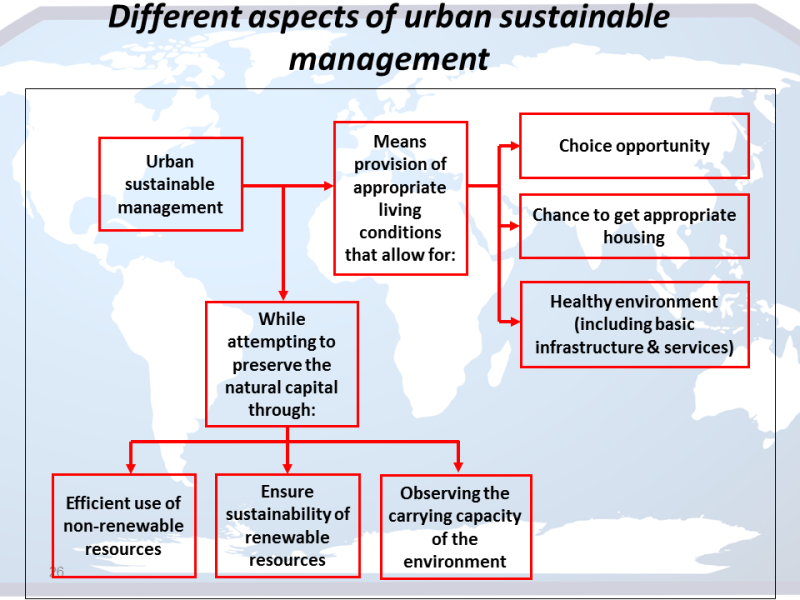 Different aspects of urban sustainable management

Urban sustainable management

Means provision of appropriate living conditions that allow for:

Choice opportunity

Chance to get appropriate housing

Healthy environment (including basic infrastructure & services)

While attempting to preserve the natural capital through:

Efficient use of non-renewable resources

Ensure sustainability of renewable resources

Observing the carrying capacity of the environment

26